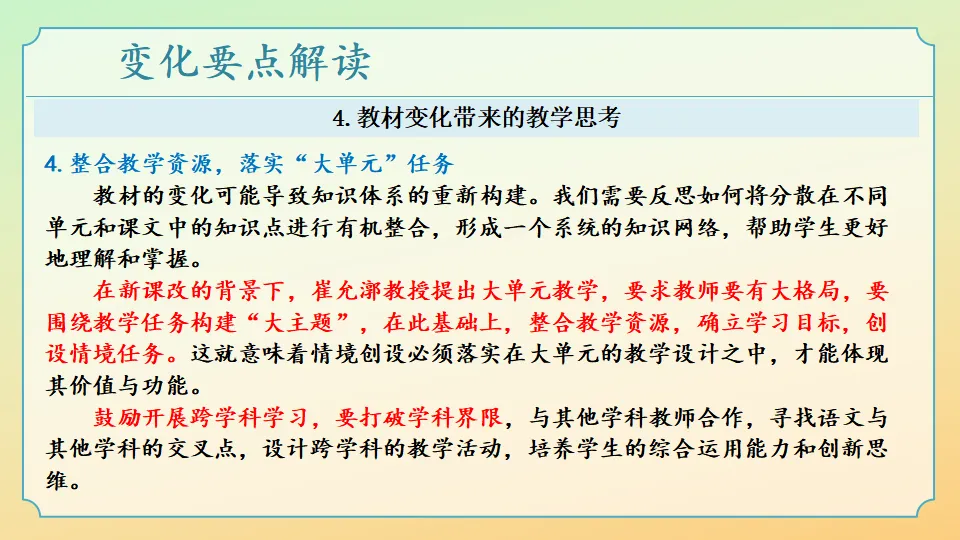 变化要点解读

4. 教材变化带来的教学思考

4. 整合教学资源，落实“大单元”任务

教材的变化可能导致知识体系的重新构建。我们需要反思如何将分散在不同单元和课文中的知识点进行有机整合，形成一个系统的知识网络，帮助学生更好地理解和掌握。

在新课改的背景下，崔允漷教授提出大单元教学，要求教师要有大格局，要围绕教学任务构建“大主题”，在此基础上，整合教学资源，确立学习目标，创设情境任务。这就意味着情境创设必须落实在大单元的教学设计之中，才能体现其价值与功能。

鼓励开展跨学科学习，要打破学科界限，与其他学科教师合作，寻找语文与其他学科的交叉点，设计跨学科的教学活动，培养学生的综合运用能力和创新思维。